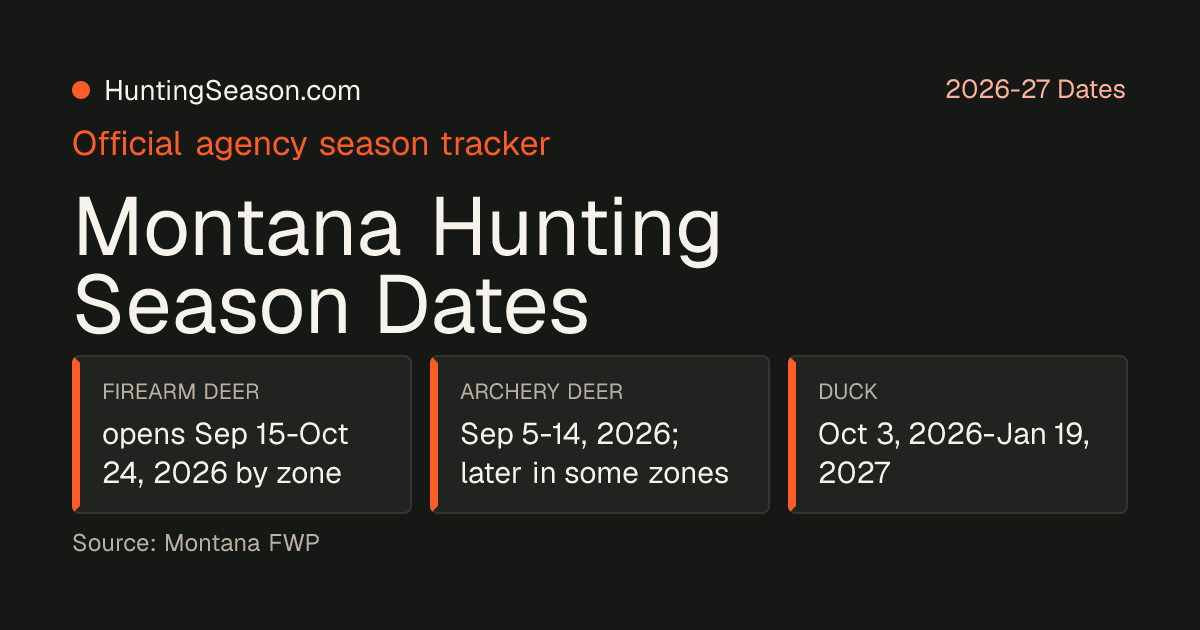 • HuntingSeason.com

2026-27 Dates

Official agency season tracker

Montana Hunting Season Dates

FIREARM DEER

opens Sep 15-Oct 24, 2026 by zone

ARCHERY DEER

Sep 5-14, 2026; later in some zones

DUCK

Oct 3, 2026-Jan 19, 2027

Source: Montana FWP